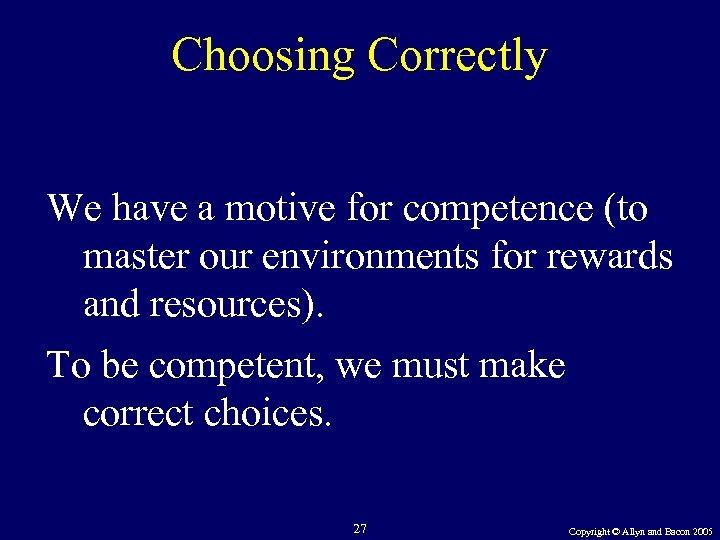 Choosing Correctly

We have a motive for competence (to master our environments for rewards and resources).

To be competent, we must make correct choices.

27

Copyright © Allyn and Bacon 2005